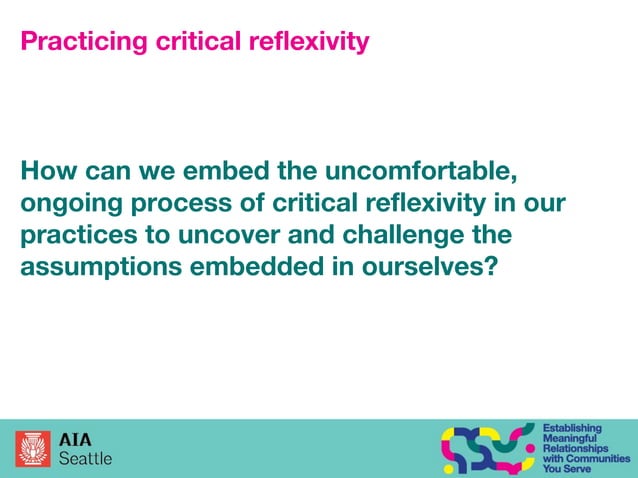 Practicing critical reflexivity

How can we embed the uncomfortable, ongoing process of critical reflexivity in our practices to uncover and challenge the assumptions embedded in ourselves?

AIA
Seattle

Establishing Meaningful Relationships with Communities You Serve